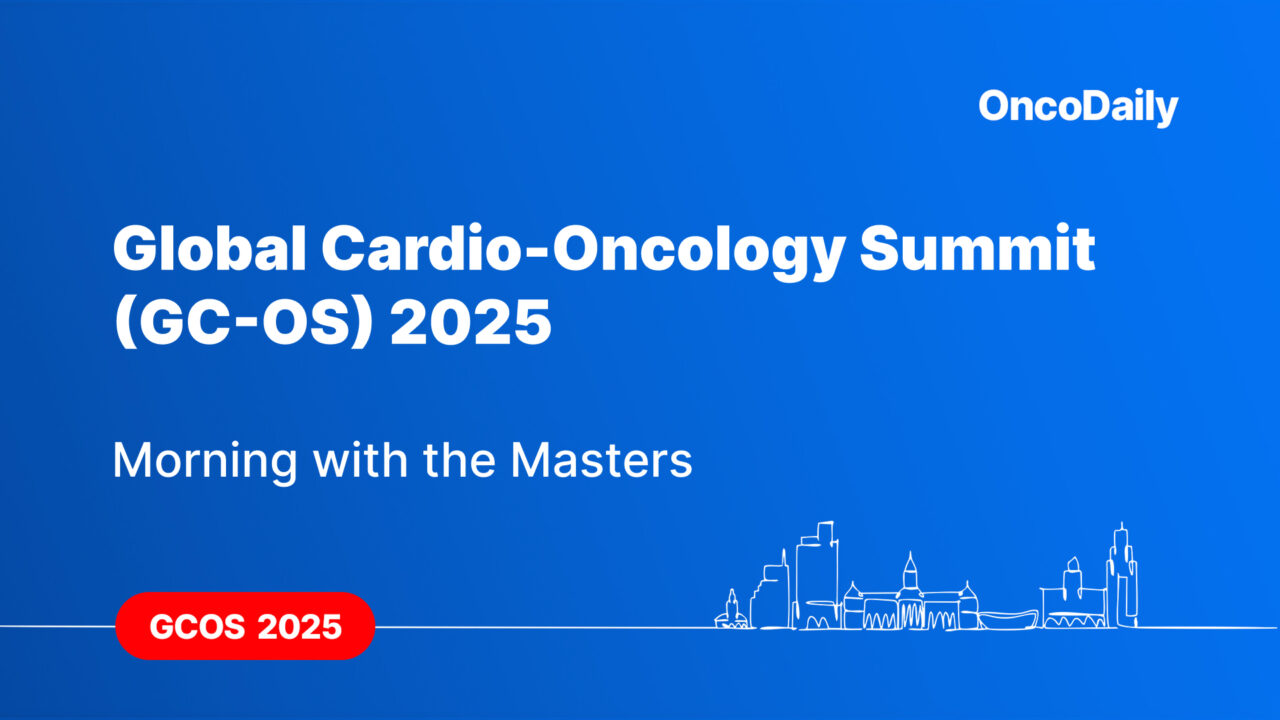 OncoDaily

Global Cardio-Oncology Summit (GC-OS) 2025

Morning with the Masters

GCOS 2025